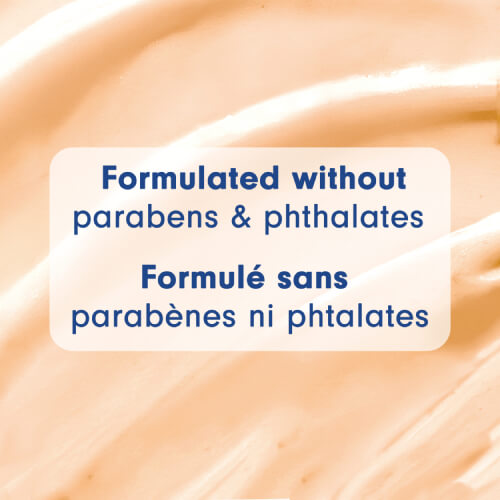 Formulated without
parabens & phthalates

Formulé sans
parabènes ni phtalates